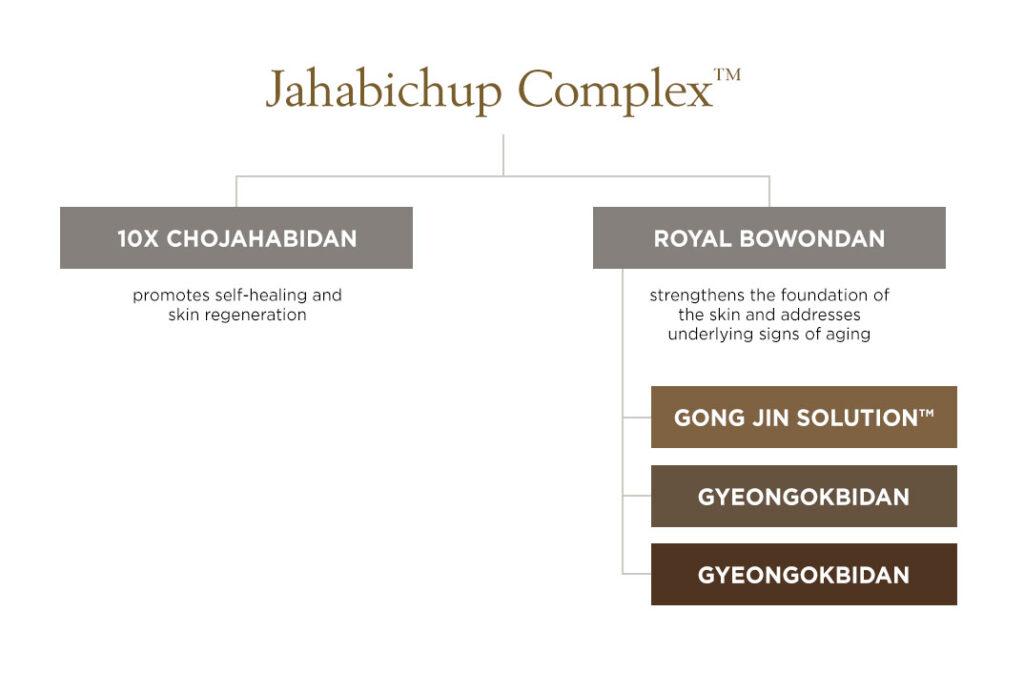 Jahabichup Complex™

10X CHOJAHABIDAN

promotes self-healing and skin regeneration

ROYAL BOWONDAN

strengthens the foundation of the skin and addresses underlying signs of aging

GONG JIN SOLUTION™

GYEONGOKBIDAN

GYEONGOKBIDAN